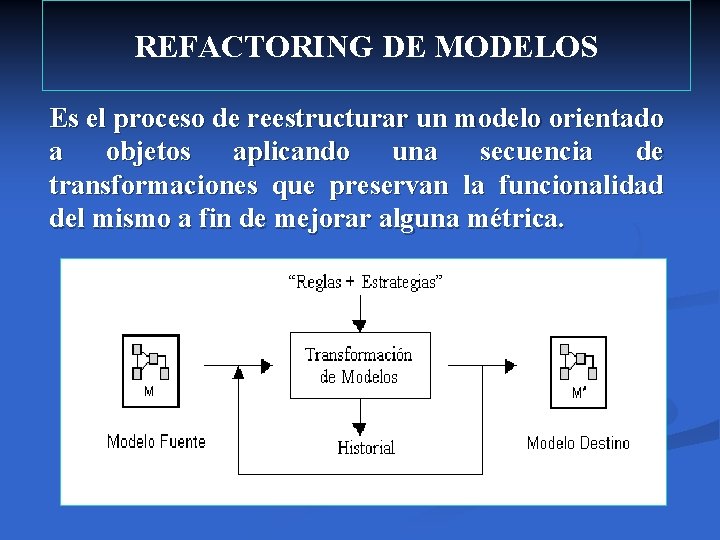 REFACTORING DE MODELOS

Es el proceso de reestructurar un modelo orientado a objetos aplicando una secuencia de transformaciones que preservan la funcionalidad del mismo a fin de mejorar alguna métrica.

“Reglas + Estrategias”

M

Modelo Fuente

Transformación de Modelos

Historial

M'

Modelo Destino